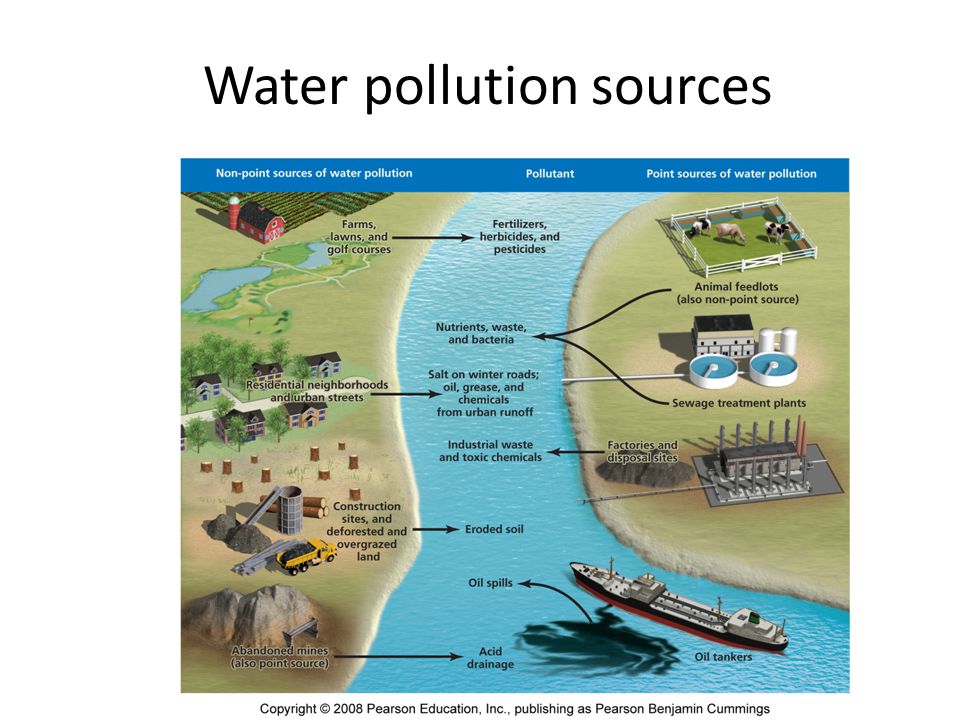 Water pollution sources

Non-point sources of water pollution

Pollutant

Point sources of water pollution

Farms, lawns, and golf courses

Fertilizers, herbicides, and pesticides

Animal feedlots (also non-point source)

Nutrients, waste, and bacteria

Residential neighborhoods and urban streets

Salt on winter roads; oil, grease, and chemicals from urban runoff

Sewage treatment plants

Industrial waste and toxic chemicals

Factories and disposal sites

Construction sites, and deforested and overgrazed land

Eroded soil

Oil spills

Abandoned mines (also point source)

Acid drainage

Oil tankers

Copyright © 2008 Pearson Education, Inc., publishing as Pearson Benjamin Cummings